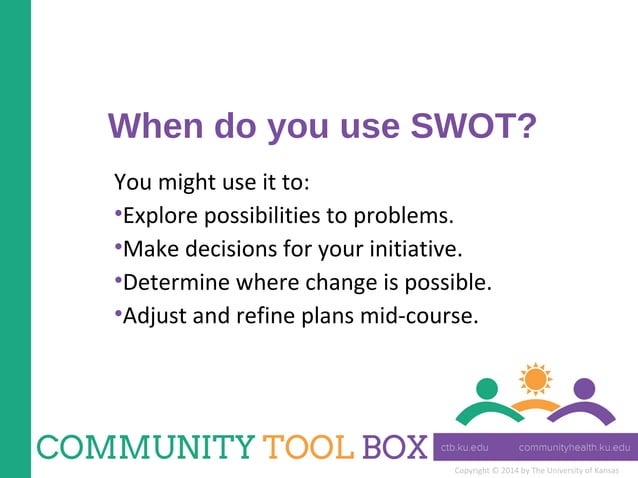 When do you use SWOT?

You might use it to:
•Explore possibilities to problems.
•Make decisions for your initiative.
•Determine where change is possible.
•Adjust and refine plans mid-course.

COMMUNITY TOOL BOX

ctb.ku.edu communityhealth.ku.edu

Copyright © 2014 by The University of Kansas